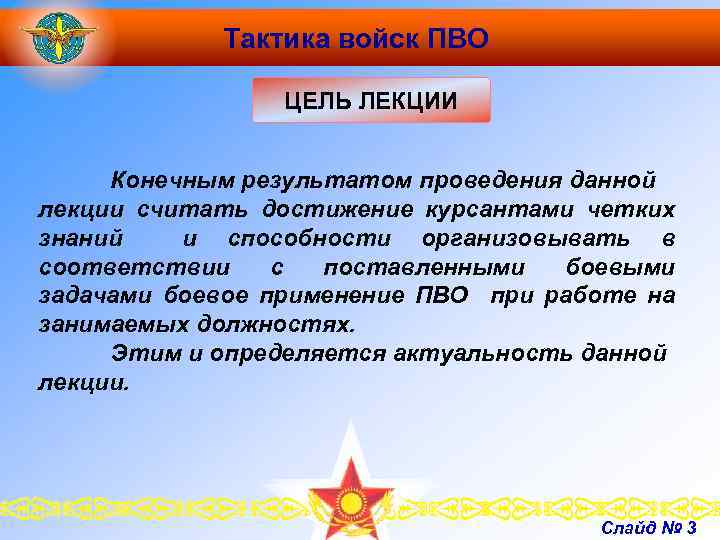 Тактика войск ПВО

ЦЕЛЬ ЛЕКЦИИ

Конечным результатом проведения данной лекции считать достижение курсантами четких знаний и способности организовывать в соответствии с поставленными боевыми задачами боевое применение ПВО при работе на занимаемых должностях.

Этим и определяется актуальность данной лекции.

Слайд № 3